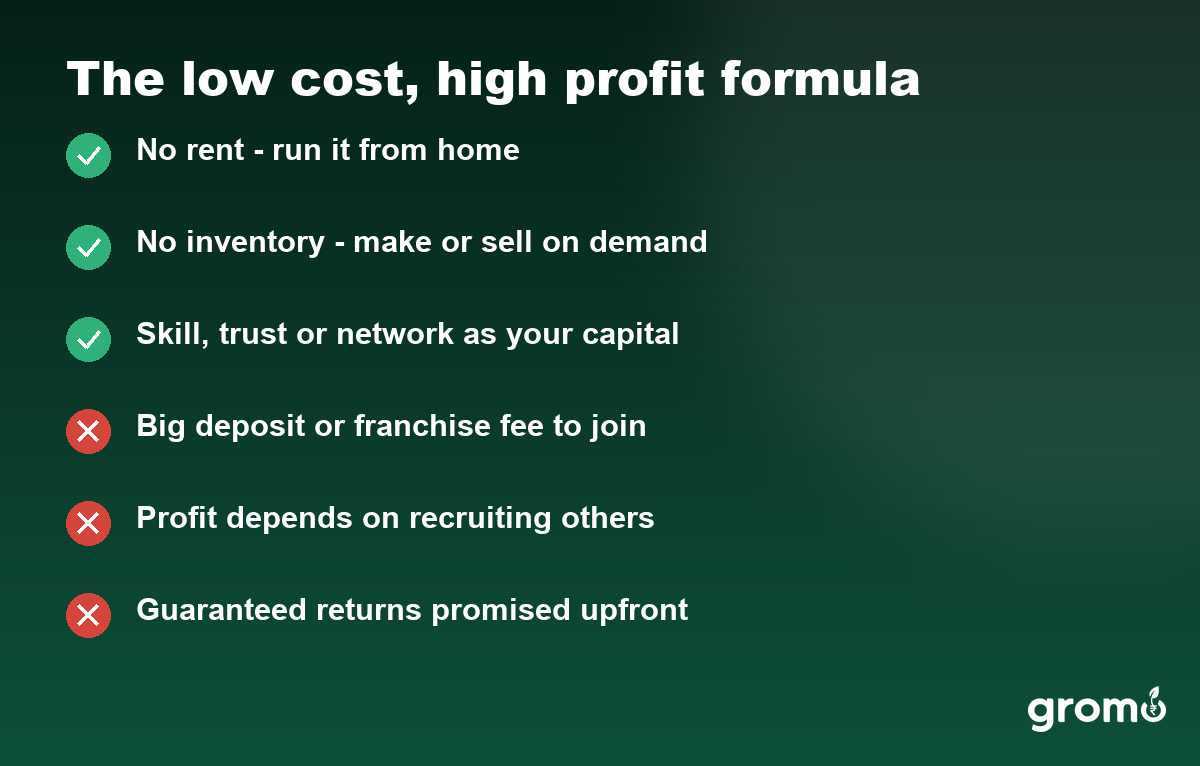 The low cost, high profit formula

No rent - run it from home

No inventory - make or sell on demand

Skill, trust or network as your capital

Big deposit or franchise fee to join

Profit depends on recruiting others

Guaranteed returns promised upfront

gromo